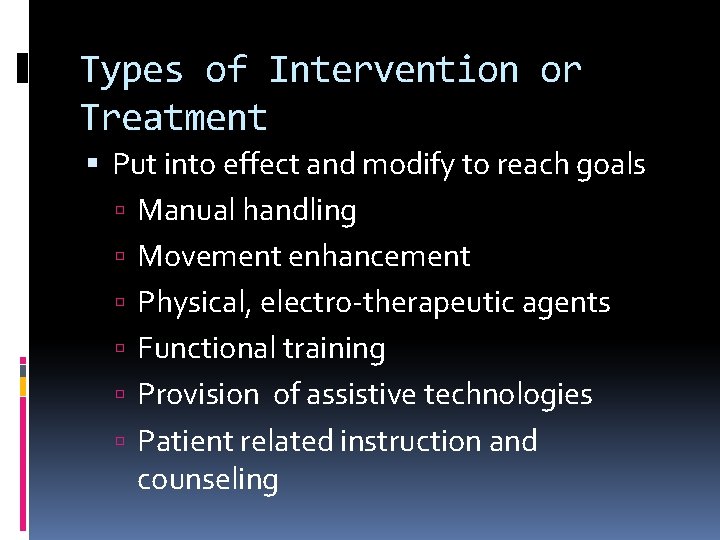 Types of Intervention or Treatment

▪ Put into effect and modify to reach goals
  ▫ Manual handling
  ▫ Movement enhancement
  ▫ Physical, electro-therapeutic agents
  ▫ Functional training
  ▫ Provision of assistive technologies
  ▫ Patient related instruction and counseling